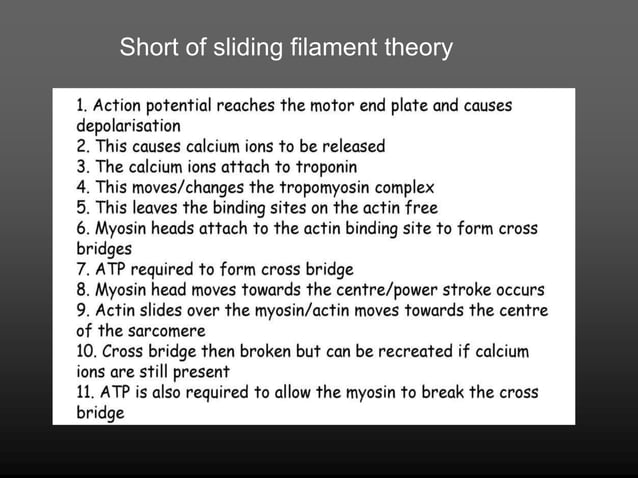 Short of sliding filament theory

1. Action potential reaches the motor end plate and causes depolarisation
2. This causes calcium ions to be released
3. The calcium ions attach to troponin
4. This moves/changes the tropomyosin complex
5. This leaves the binding sites on the actin free
6. Myosin heads attach to the actin binding site to form cross bridges
7. ATP required to form cross bridge
8. Myosin head moves towards the centre/power stroke occurs
9. Actin slides over the myosin/actin moves towards the centre of the sarcomere
10. Cross bridge then broken but can be recreated if calcium ions are still present
11. ATP is also required to allow the myosin to break the cross bridge